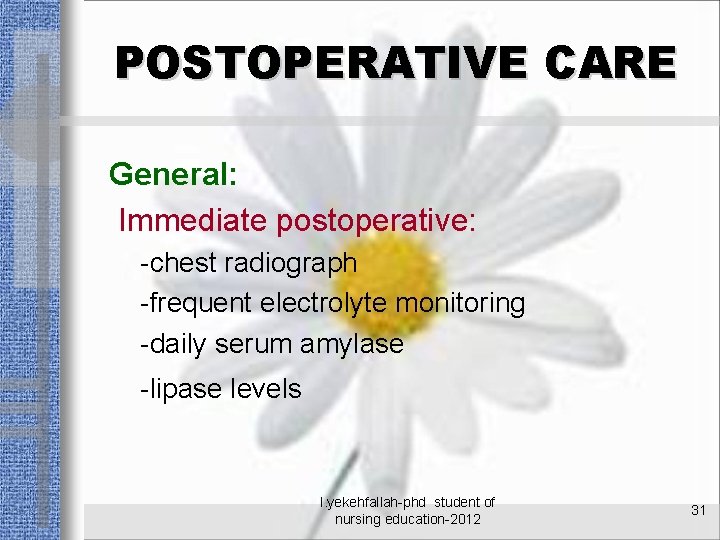 POSTOPERATIVE CARE

General:

Immediate postoperative:

-chest radiograph

-frequent electrolyte monitoring

-daily serum amylase

-lipase levels

l.yekehfallah-phd student of nursing education-2012

31